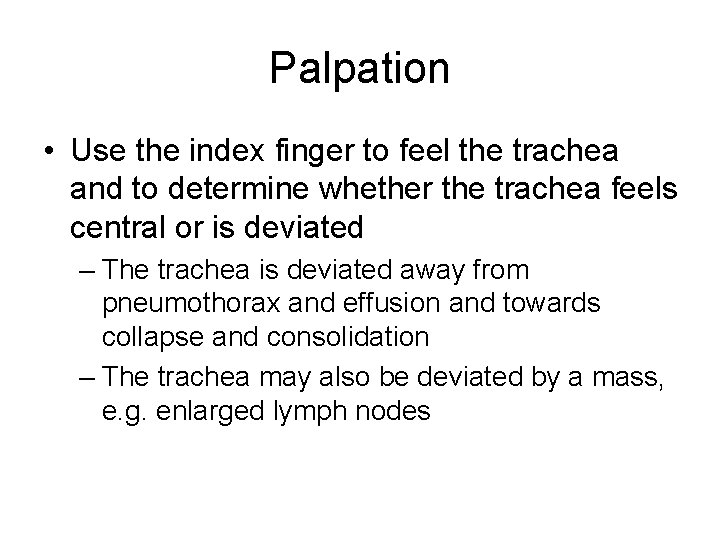 Palpation

• Use the index finger to feel the trachea and to determine whether the trachea feels central or is deviated

– The trachea is deviated away from pneumothorax and effusion and towards collapse and consolidation

– The trachea may also be deviated by a mass, e.g. enlarged lymph nodes